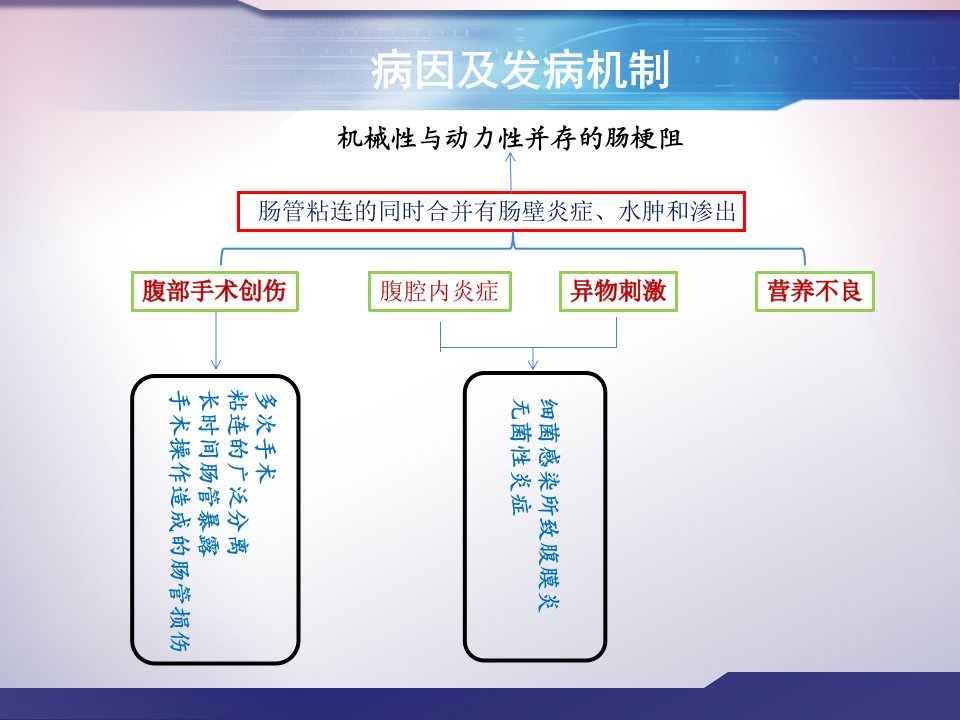 病因及发病机制

机械性与动力性并存的肠梗阻

肠管粘连的同时合并有肠壁炎症、水肿和渗出

腹部手术创伤

腹腔内炎症

异物刺激

营养不良

多次手术
粘连的广泛分离
长时间肠管暴露
手术操作造成的肠管损伤

细菌感染所致腹膜炎
无菌性炎症